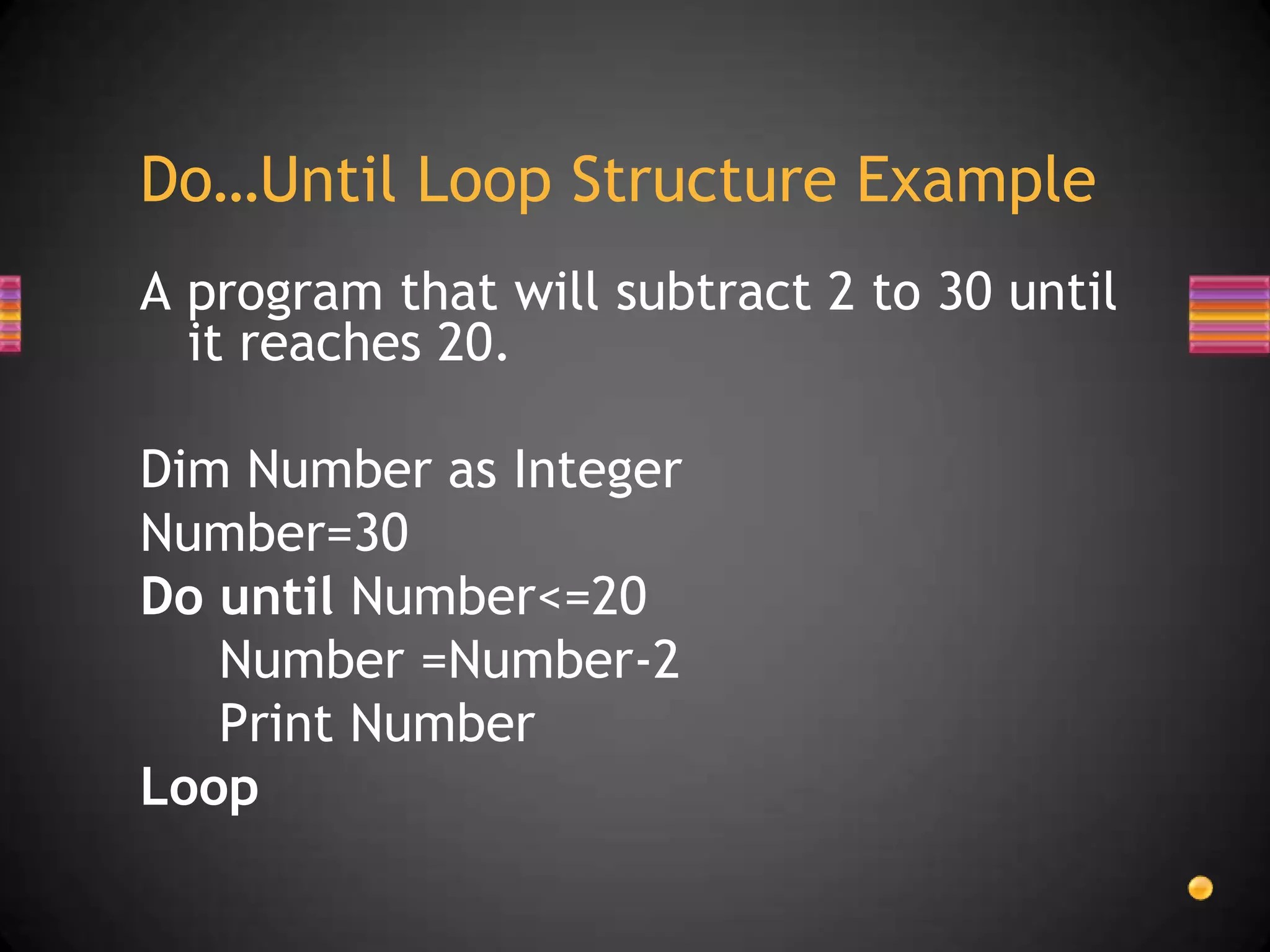 Do…Until Loop Structure Example

A program that will subtract 2 to 30 until it reaches 20.

Dim Number as Integer
Number=30
Do until Number<=20
Number =Number-2
Print Number
Loop